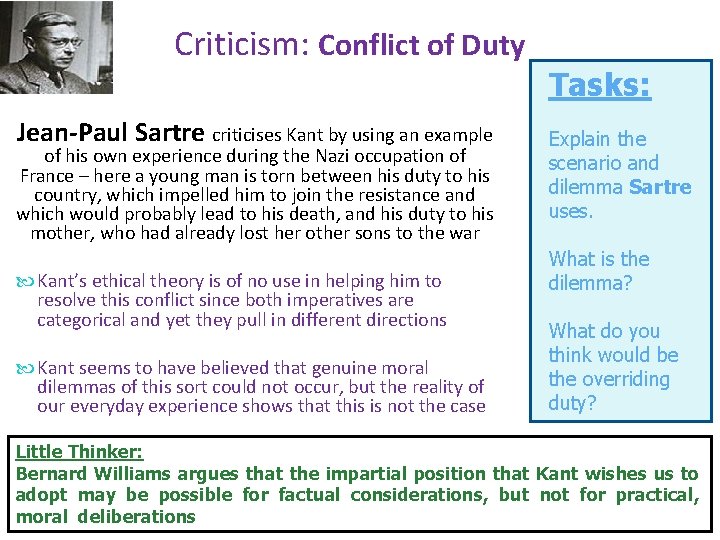 Criticism: Conflict of Duty

Jean-Paul Sartre criticises Kant by using an example of his own experience during the Nazi occupation of France – here a young man is torn between his duty to his country, which impelled him to join the resistance and which would probably lead to his death, and his duty to his mother, who had already lost her other sons to the war

Kant's ethical theory is of no use in helping him to resolve this conflict since both imperatives are categorical and yet they pull in different directions

Kant seems to have believed that genuine moral dilemmas of this sort could not occur, but the reality of our everyday experience shows that this is not the case

Tasks:

Explain the scenario and dilemma Sartre uses.

What is the dilemma?

What do you think would be the overriding duty?

Little Thinker:
Bernard Williams argues that the impartial position that Kant wishes us to adopt may be possible for factual considerations, but not for practical, moral deliberations